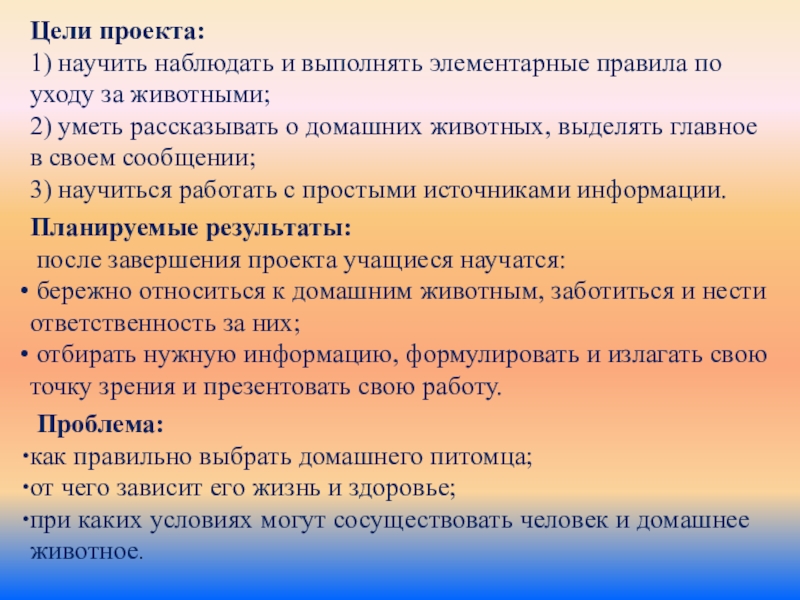 Цели проекта:
1) научить наблюдать и выполнять элементарные правила по уходу за животными;
2) уметь рассказывать о домашних животных, выделять главное в своем сообщении;
3) научиться работать с простыми источниками информации.

Планируемые результаты:
после завершения проекта учащиеся научатся:
• бережно относиться к домашним животным, заботиться и нести ответственность за них;
• отбирать нужную информацию, формулировать и излагать свою точку зрения и презентовать свою работу.

Проблема:
•как правильно выбрать домашнего питомца;
•от чего зависит его жизнь и здоровье;
•при каких условиях могут сосуществовать человек и домашнее животное.